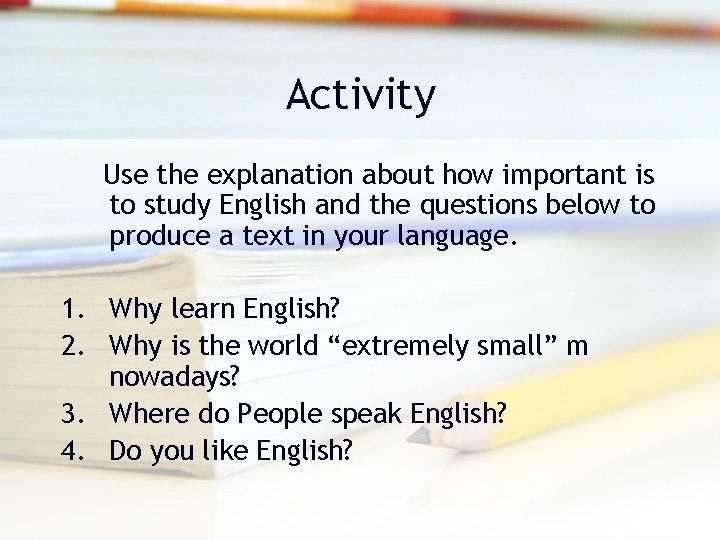 Activity

Use the explanation about how important is to study English and the questions below to produce a text in your language.

1. Why learn English?
2. Why is the world “extremely small” m nowadays?
3. Where do People speak English?
4. Do you like English?